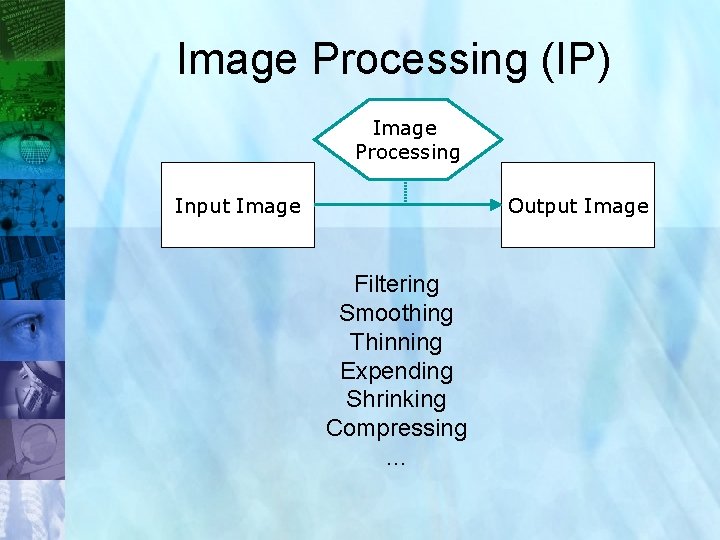 Image Processing (IP)

Image Processing

Input Image

Output Image

Filtering
Smoothing
Thinning
Expending
Shrinking
Compressing
...